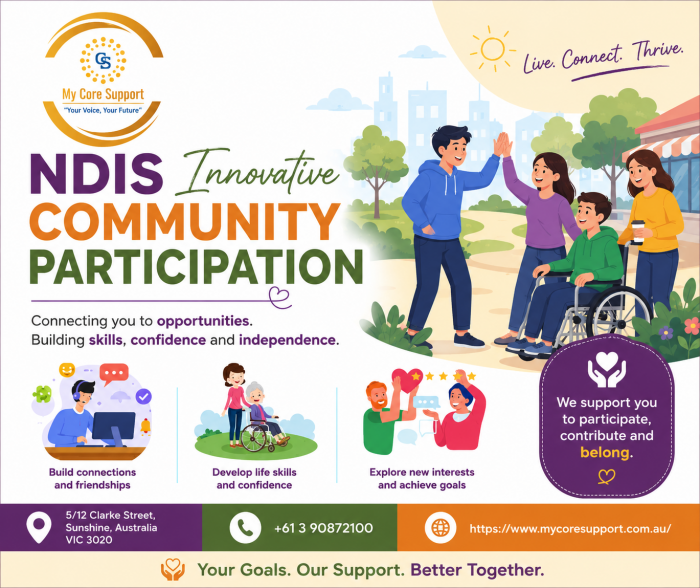 CS
My Core Support
"Your Voice, Your Future"

Live. Connect. Thrive.

NDIS Innovative
COMMUNITY
PARTICIPATION

Connecting you to opportunities.
Building skills, confidence and independence.

Build connections and friendships

Develop life skills and confidence

Explore new interests and achieve goals

We support you to participate, contribute and belong.

5/12 Clarke Street, Sunshine, Australia VIC 3020

+61 3 90872100

https://www.mycoresupport.com.au/

Your Goals. Our Support. Better Together.